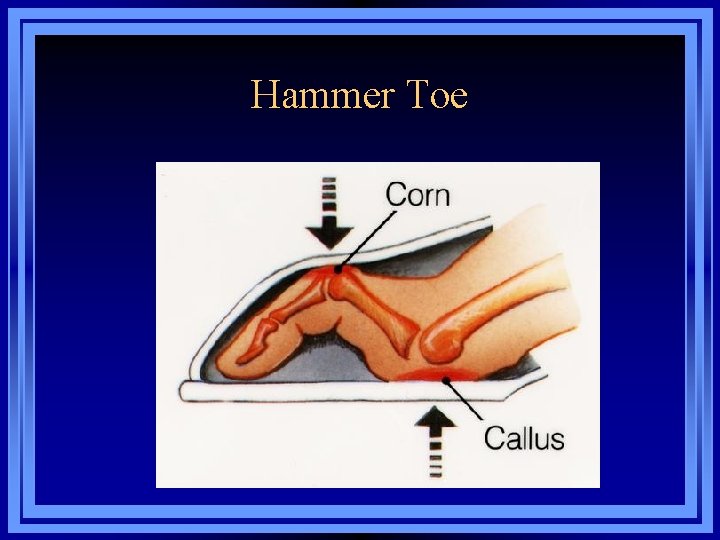 Hammer Toe

Corn

Callus